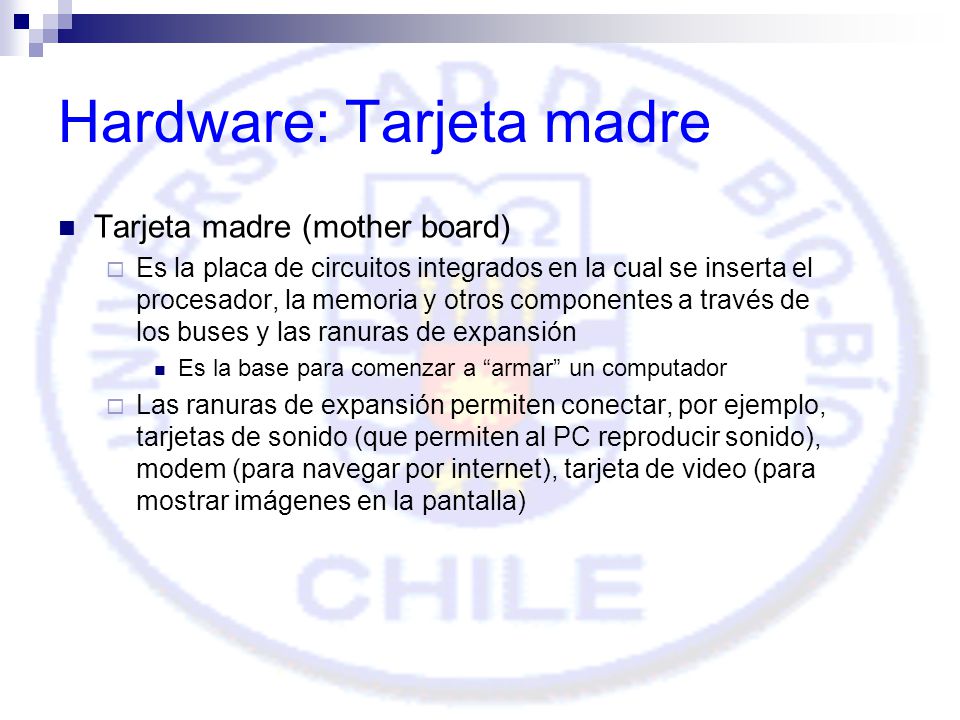 Hardware: Tarjeta madre

Tarjeta madre (mother board)

Es la placa de circuitos integrados en la cual se inserta el procesador, la memoria y otros componentes a través de los buses y las ranuras de expansión

Es la base para comenzar a “armar” un computador

Las ranuras de expansión permiten conectar, por ejemplo, tarjetas de sonido (que permiten al PC reproducir sonido), modem (para navegar por internet), tarjeta de video (para mostrar imágenes en la pantalla)

UNIVERSIDAD DEL BÍO-BÍO CHILE